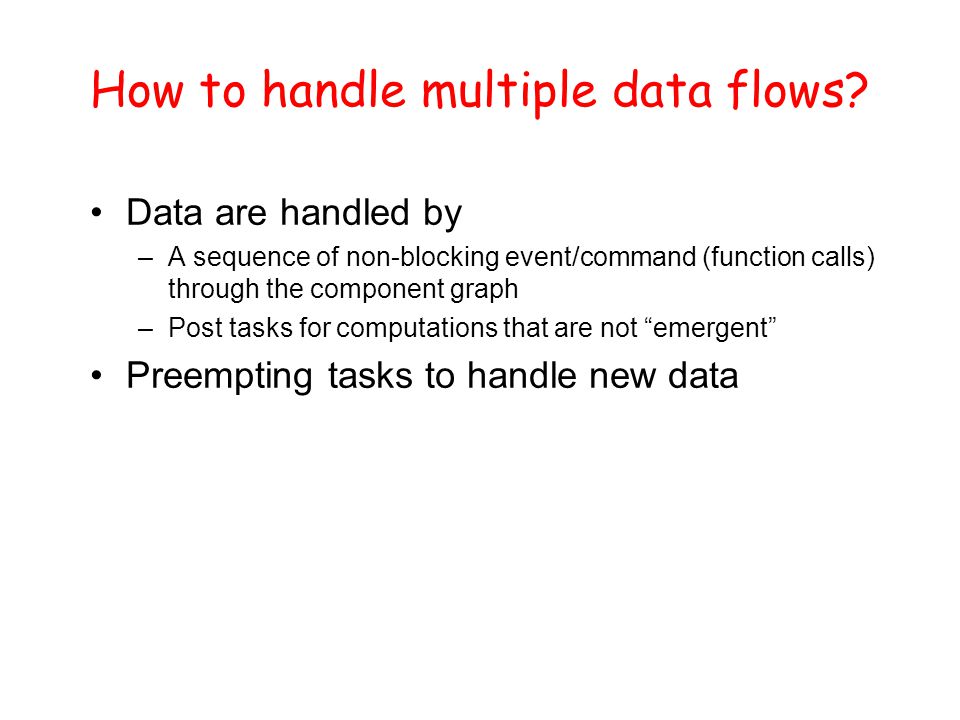 How to handle multiple data flows?

• Data are handled by
– A sequence of non-blocking event/command (function calls) through the component graph
– Post tasks for computations that are not “emergent”

• Preempting tasks to handle new data